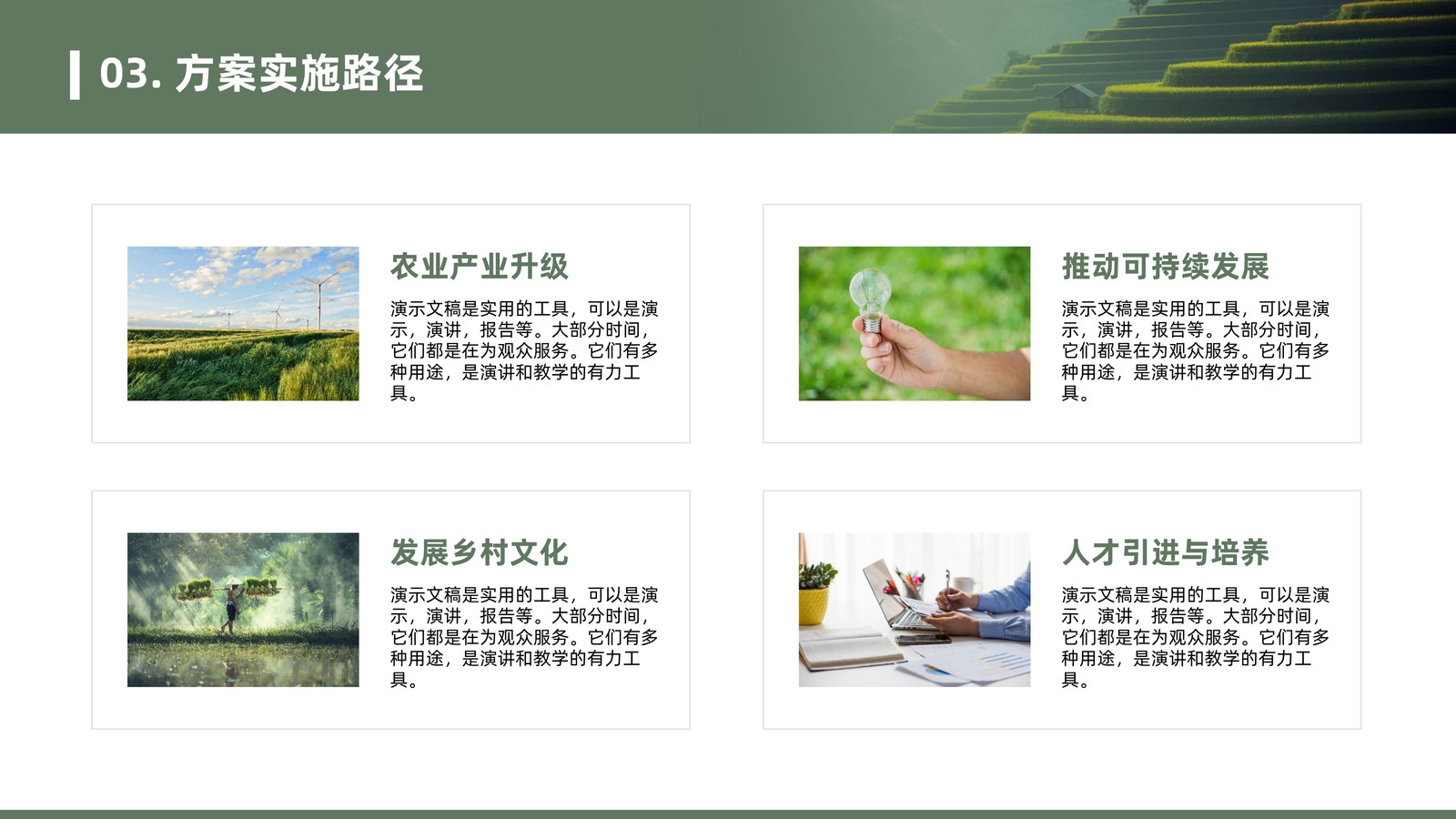 03. 方案实施路径

农业产业升级

演示文稿是实用的工具，可以是演示，演讲，报告等。大部分时间，它们都是在为观众服务。它们有多种用途，是演讲和教学的有力工具。

推动可持续发展

演示文稿是实用的工具，可以是演示，演讲，报告等。大部分时间，它们都是在为观众服务。它们有多种用途，是演讲和教学的有力工具。

发展乡村文化

演示文稿是实用的工具，可以是演示，演讲，报告等。大部分时间，它们都是在为观众服务。它们有多种用途，是演讲和教学的有力工具。

人才引进与培养

演示文稿是实用的工具，可以是演示，演讲，报告等。大部分时间，它们都是在为观众服务。它们有多种用途，是演讲和教学的有力工具。